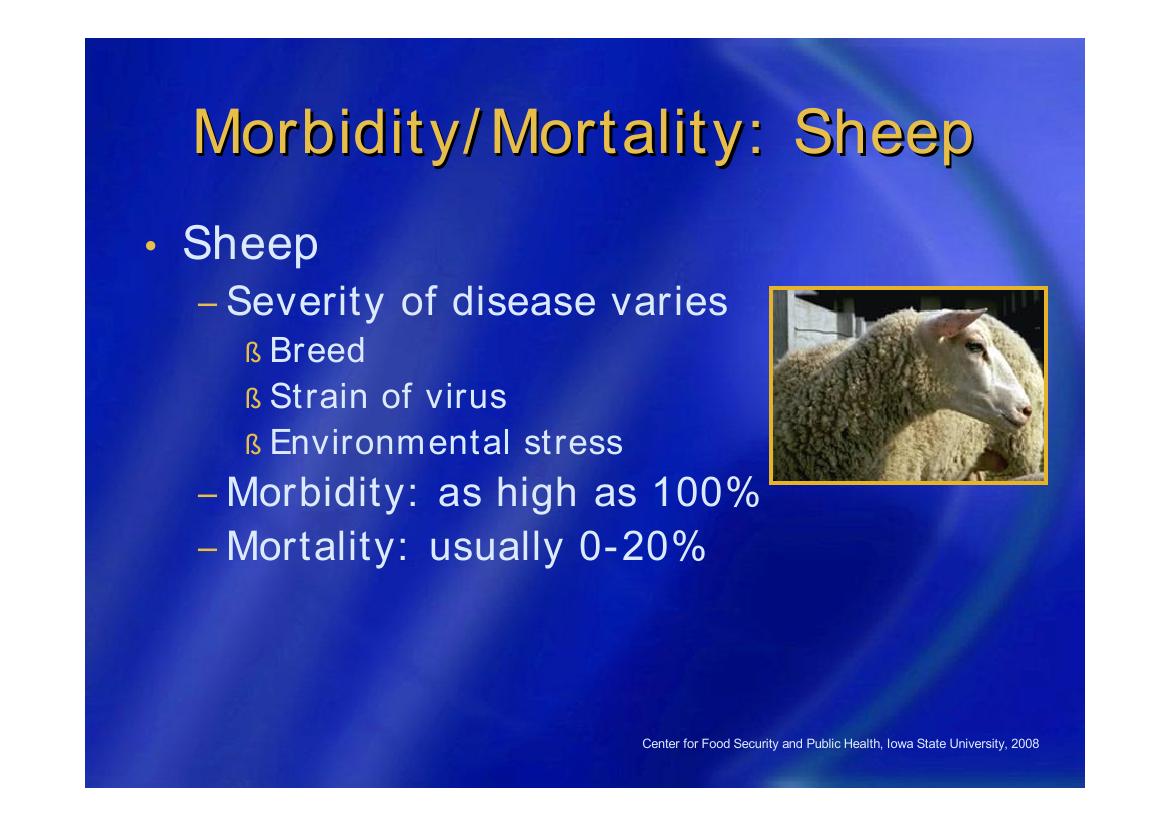 Morbidity/Mortality: Sheep

• Sheep
– Severity of disease varies
ß Breed
ß Strain of virus
ß Environmental stress
– Morbidity: as high as 100%
– Mortality: usually 0-20%

Center for Food Security and Public Health, Iowa State University, 2008